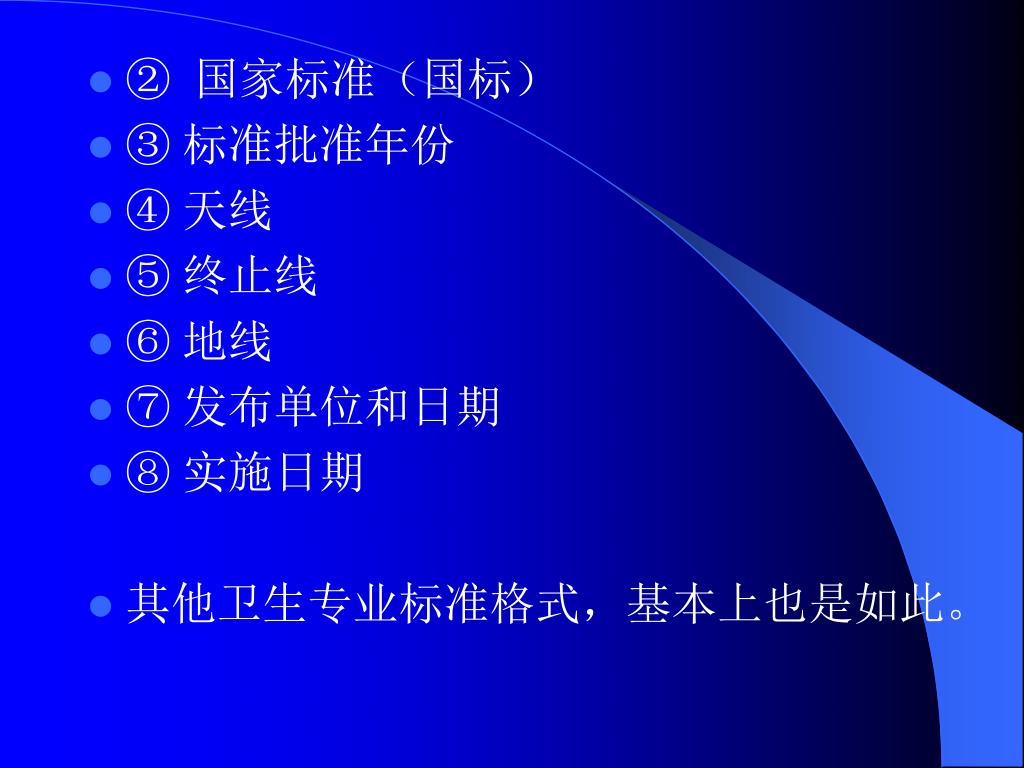 - ② 国家标准（国标）
- ③ 标准批准年份
- ④ 天线
- ⑤ 终止线
- ⑥ 地线
- ⑦ 发布单位和日期
- ⑧ 实施日期

- 其他卫生专业标准格式，基本上也是如此。